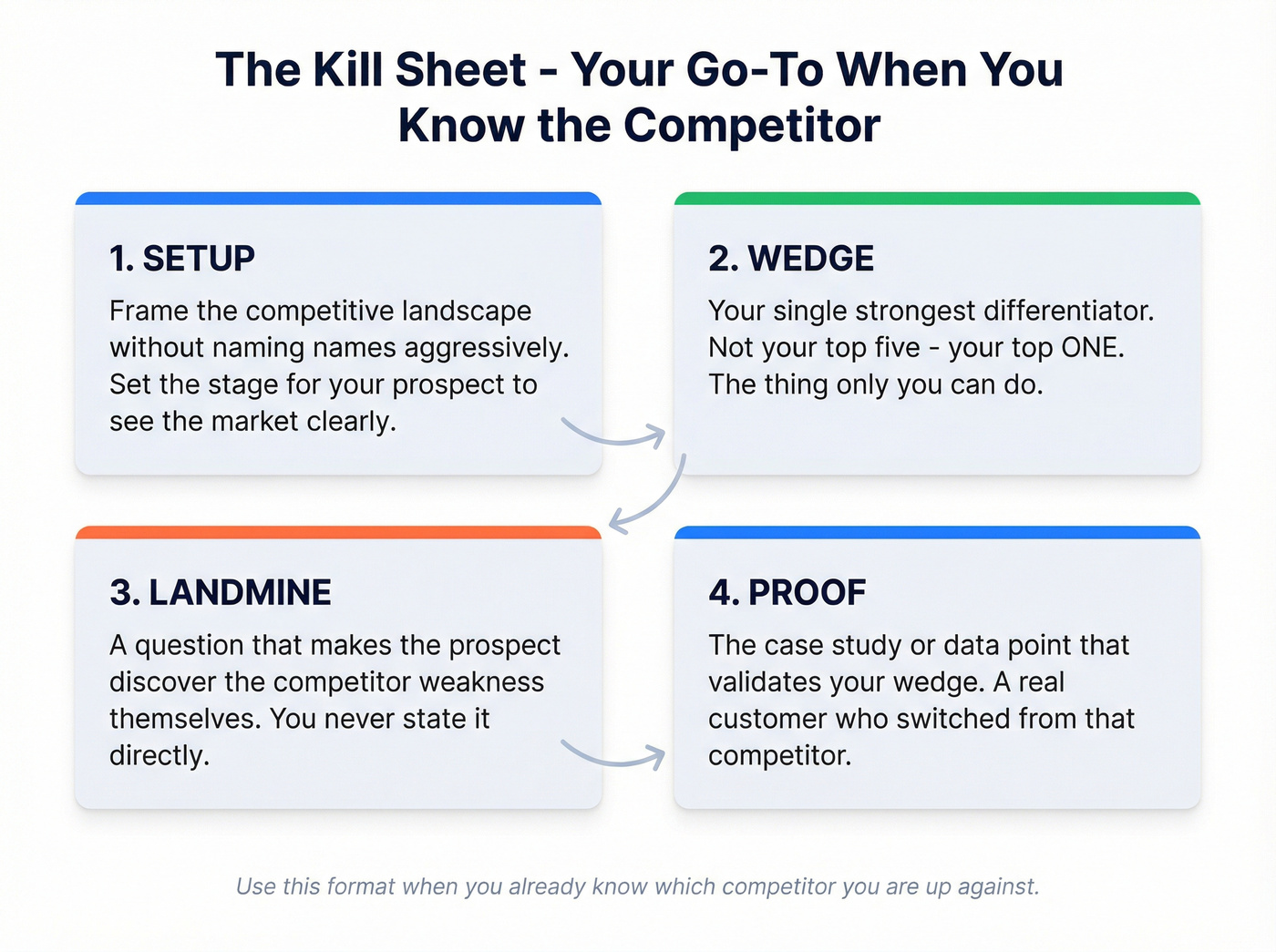 The Kill Sheet - Your Go-To When You Know the Competitor

1. SETUP

Frame the competitive landscape without naming names aggressively. Set the stage for your prospect to see the market clearly.

2. WEDGE

Your single strongest differentiator. Not your top five - your top ONE. The thing only you can do.

3. LANDMINE

A question that makes the prospect discover the competitor weakness themselves. You never state it directly.

4. PROOF

The case study or data point that validates your wedge. A real customer who switched from that competitor.

Use this format when you already know which competitor you are up against.